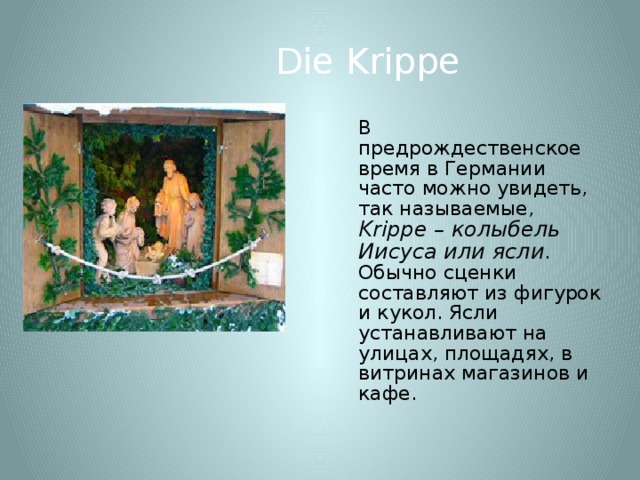 Die Krippe

В предрождественское время в Германии часто можно увидеть, так называемые, Krippe – колыбель Иисуса или ясли. Обычно сценки составляют из фигурок и кукол. Ясли устанавливают на улицах, площадях, в витринах магазинов и кафе.